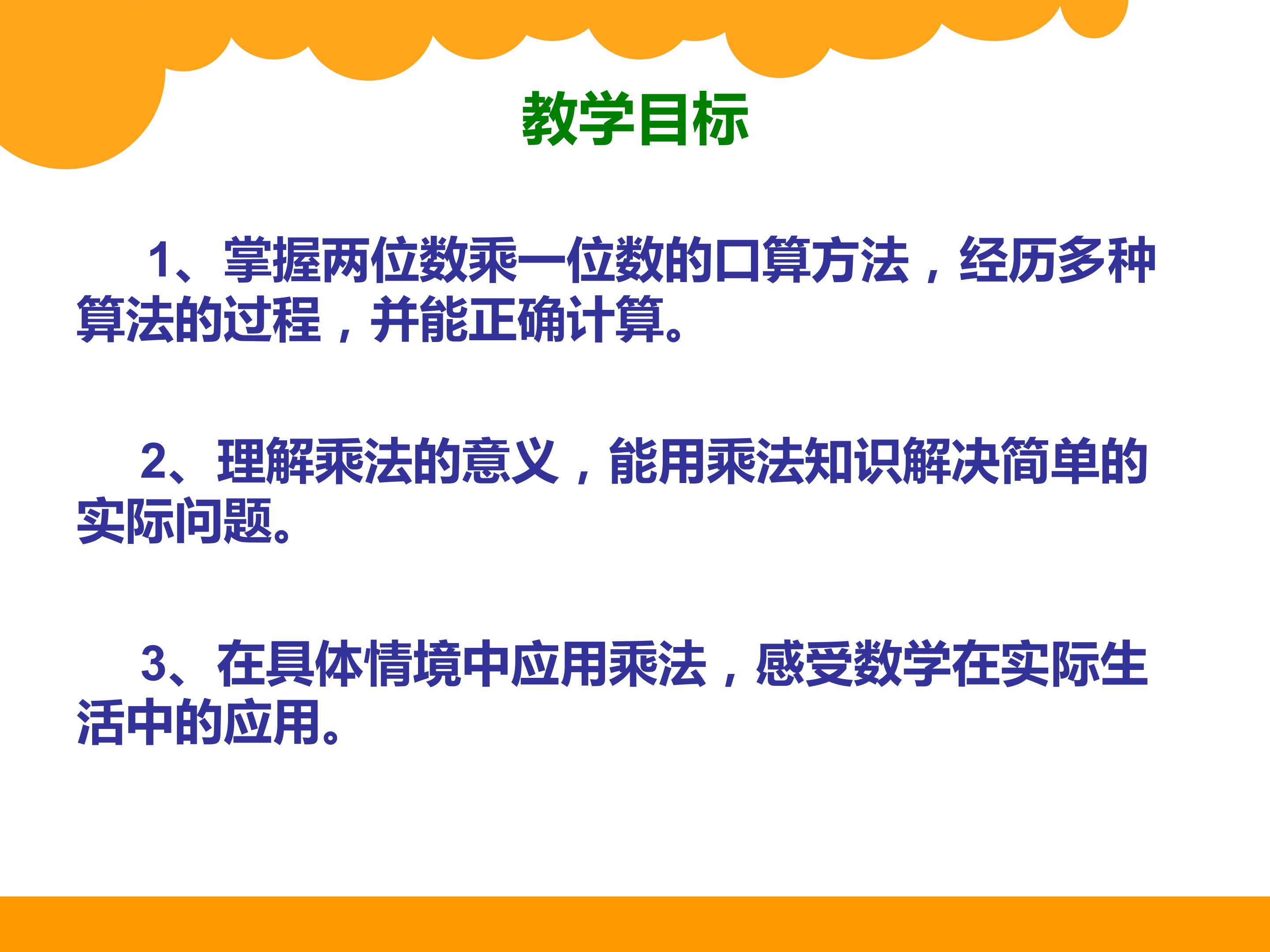 教学目标

1、掌握两位数乘一位数的口算方法，经历多种算法的过程，并能正确计算。

2、理解乘法的意义，能用乘法知识解决简单的实际问题。

3、在具体情境中应用乘法，感受数学在实际生活中的应用。